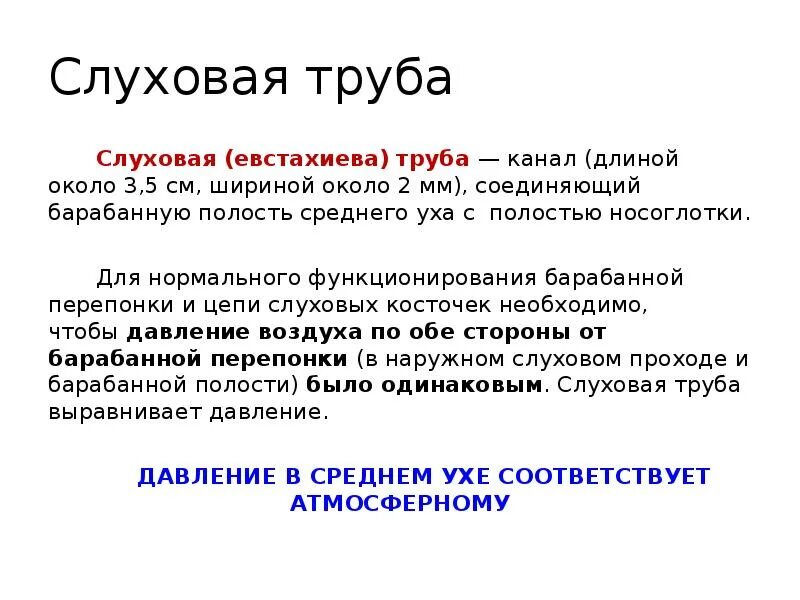 Слуховая труба

Слуховая (евстахиева) труба — канал (длиной около 3,5 см, шириной около 2 мм), соединяющий барабанную полость среднего уха с полостью носоглотки.

Для нормального функционирования барабанной перепонки и цепи слуховых косточек необходимо, чтобы давление воздуха по обе стороны от барабанной перепонки (в наружном слуховом проходе и барабанной полости) было одинаковым. Слуховая труба выравнивает давление.

ДАВЛЕНИЕ В СРЕДНЕМ УХЕ СООТВЕТСТВУЕТ АТМОСФЕРНОМУ